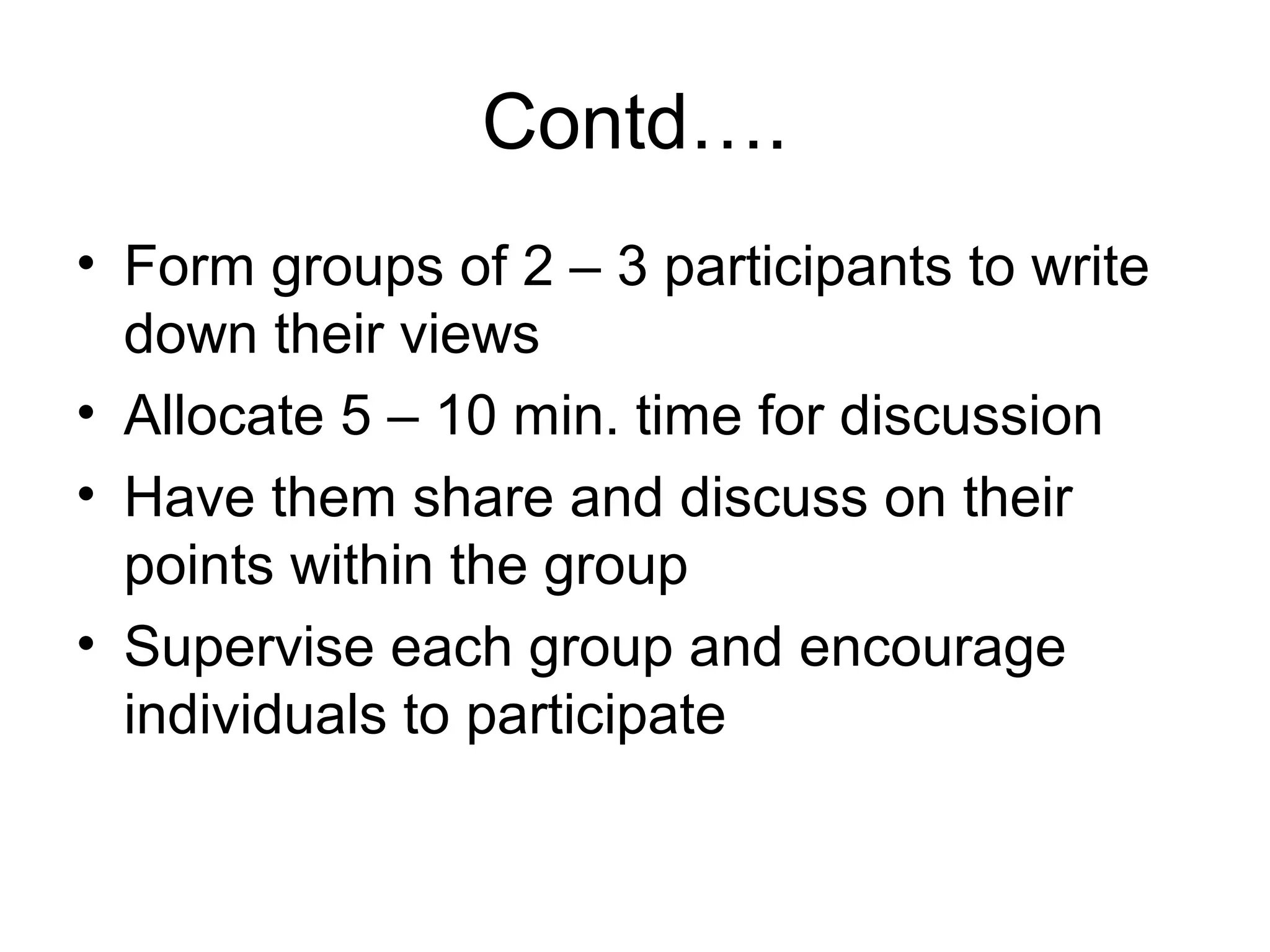 Contd….

• Form groups of 2 – 3 participants to write down their views
• Allocate 5 – 10 min. time for discussion
• Have them share and discuss on their points within the group
• Supervise each group and encourage individuals to participate